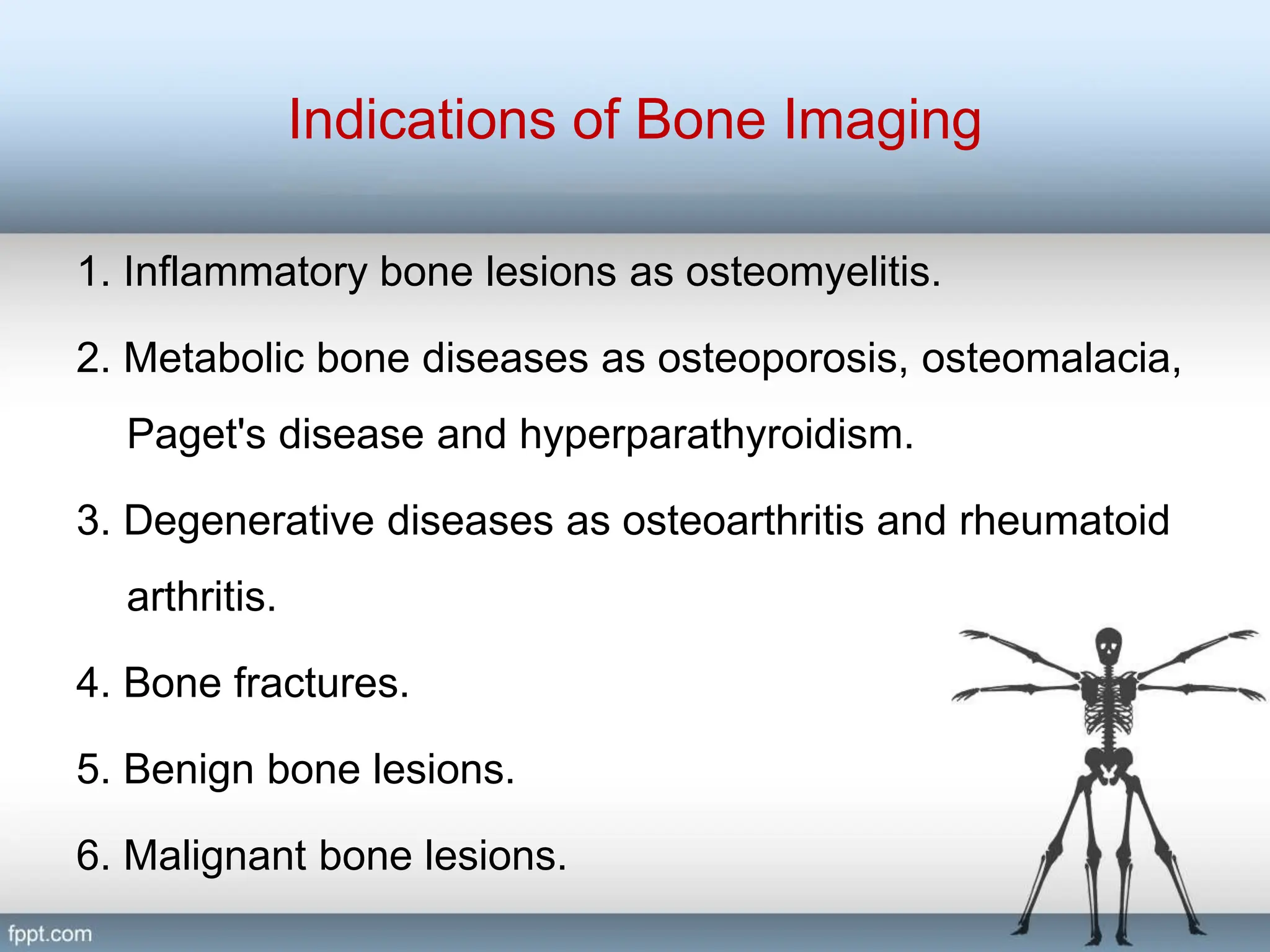 Indications of Bone Imaging

1. Inflammatory bone lesions as osteomyelitis.

2. Metabolic bone diseases as osteoporosis, osteomalacia, Paget's disease and hyperparathyroidism.

3. Degenerative diseases as osteoarthritis and rheumatoid arthritis.

4. Bone fractures.

5. Benign bone lesions.

6. Malignant bone lesions.

fppt.com